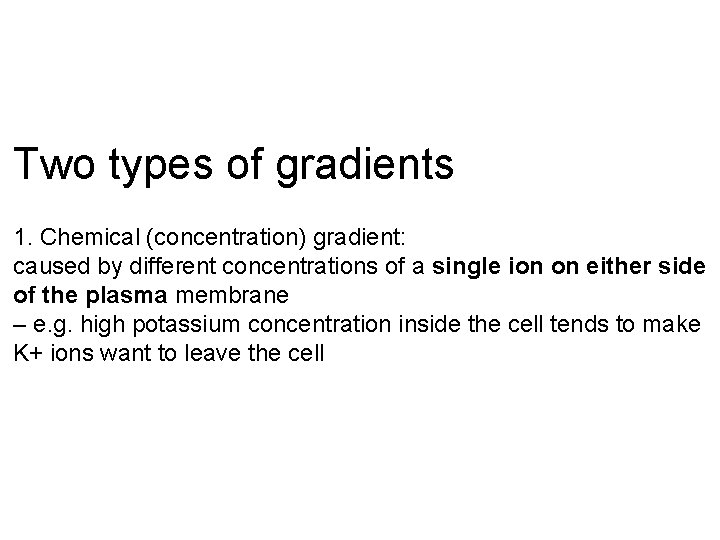 Two types of gradients

1. Chemical (concentration) gradient:
caused by different concentrations of a single ion on either side of the plasma membrane
– e.g. high potassium concentration inside the cell tends to make K+ ions want to leave the cell